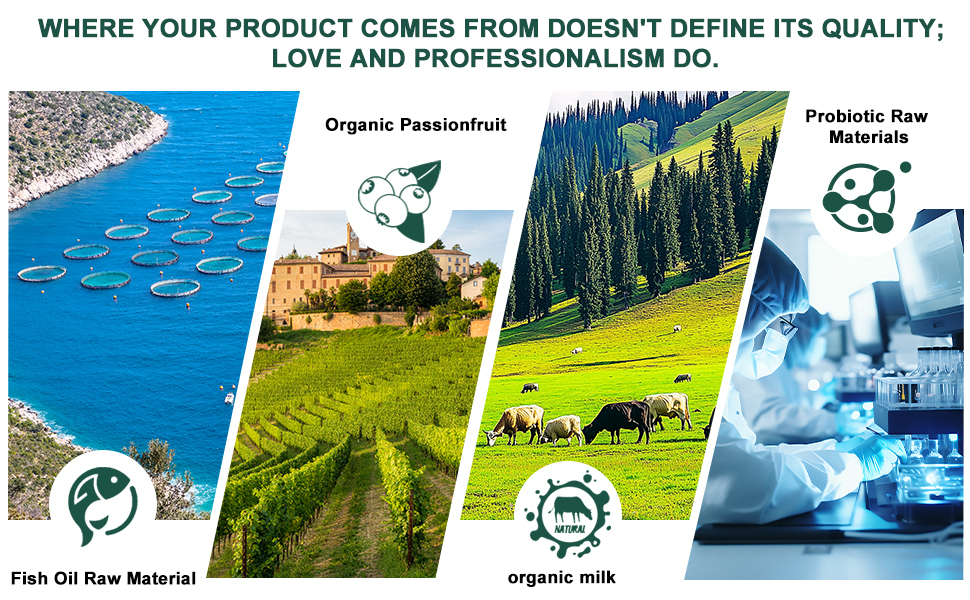 WHERE YOUR PRODUCT COMES FROM DOESN'T DEFINE ITS QUALITY; LOVE AND PROFESSIONALISM DO.

Organic Passionfruit

Probiotic Raw Materials

NATURAL

Fish Oil Raw Material

organic milk